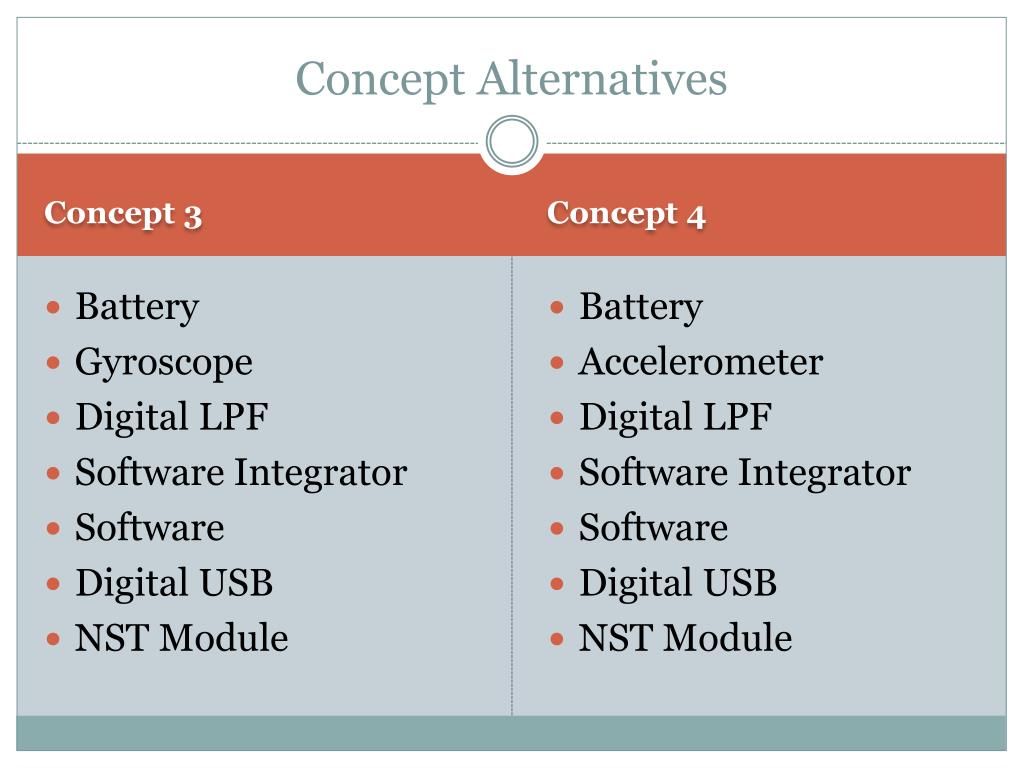 Concept Alternatives

Concept 3

- Battery
- Gyroscope
- Digital LPF
- Software Integrator
- Software
- Digital USB
- NST Module

Concept 4

- Battery
- Accelerometer
- Digital LPF
- Software Integrator
- Software
- Digital USB
- NST Module